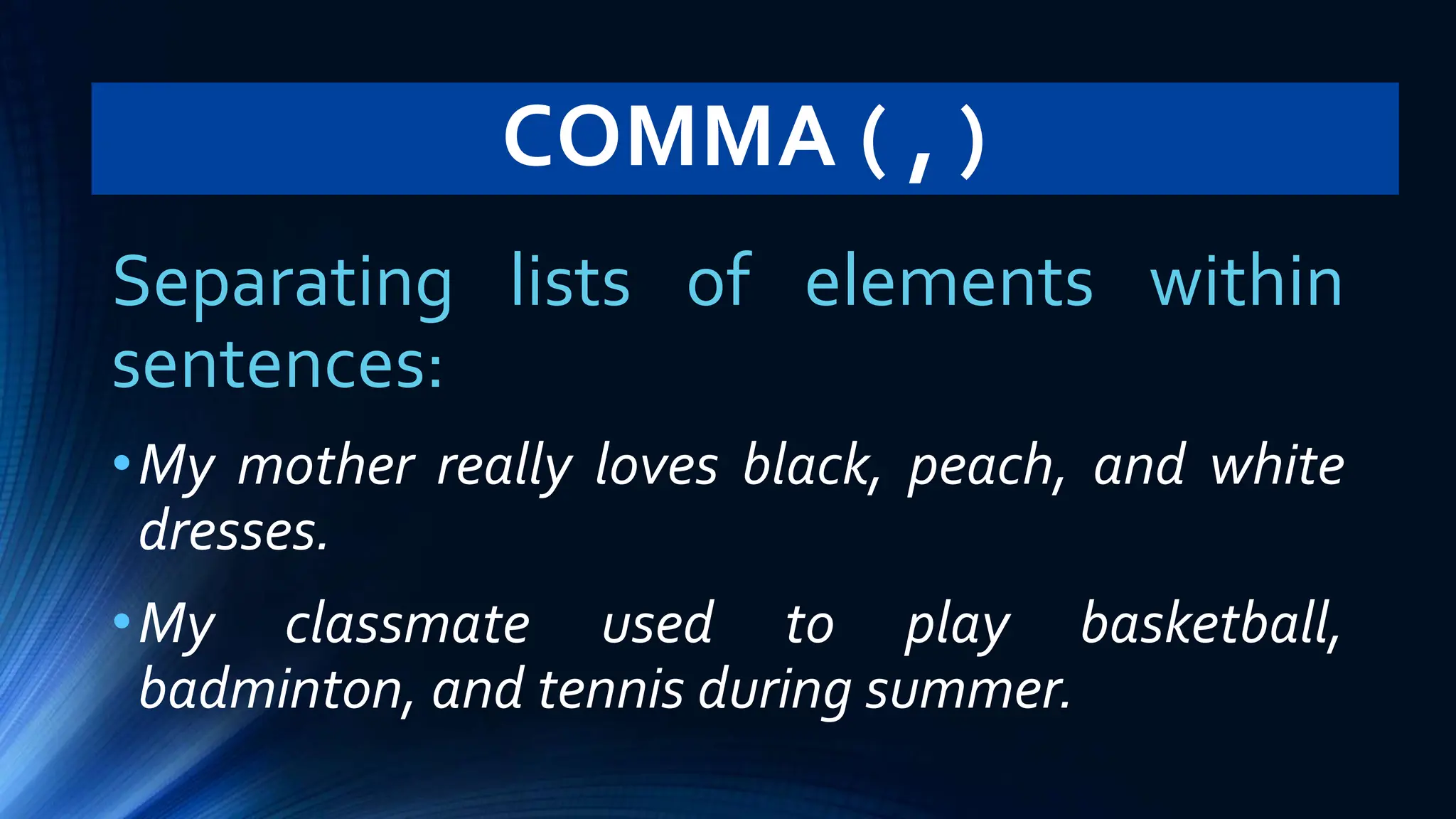 COMMA ( , )

Separating lists of elements within sentences:

• My mother really loves black, peach, and white dresses.

• My classmate used to play basketball, badminton, and tennis during summer.